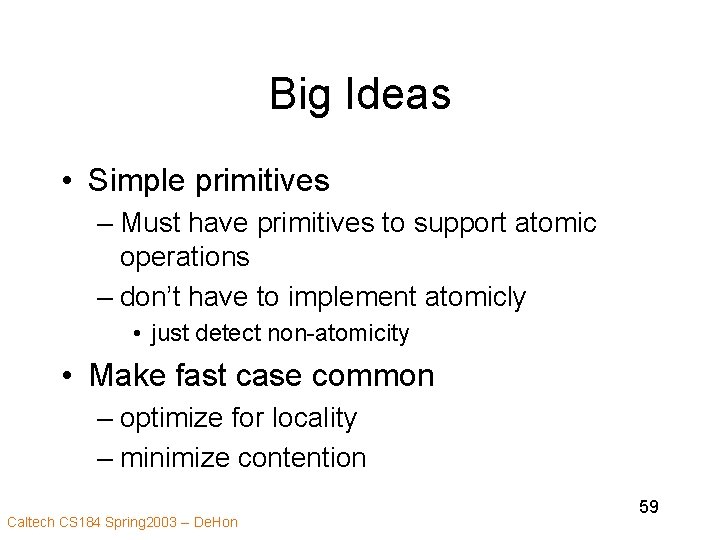 Big Ideas

• Simple primitives
– Must have primitives to support atomic operations
– don't have to implement atomicly
• just detect non-atomicity

• Make fast case common
– optimize for locality
– minimize contention

59

Caltech CS184 Spring2003 – DeHon